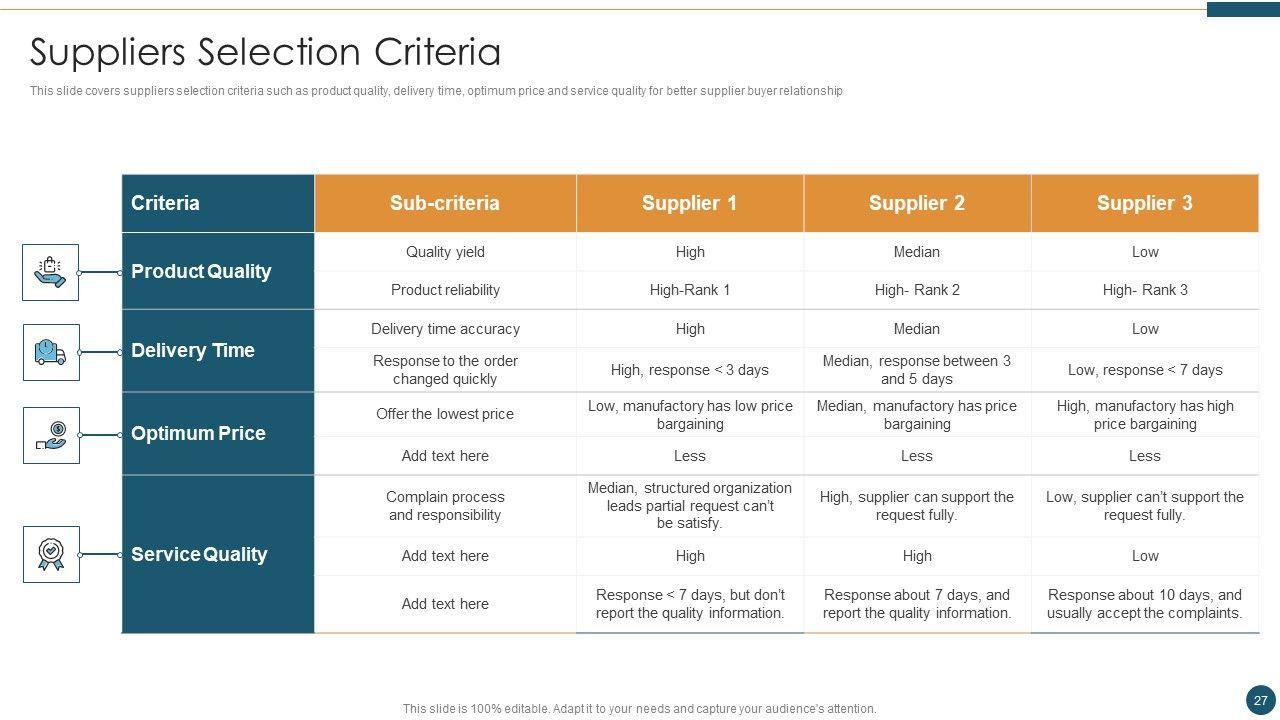 Suppliers Selection Criteria

This slide covers suppliers selection criteria such as product quality, delivery time, optimum price and service quality for better supplier buyer relationship

| Criteria | Sub-criteria | Supplier 1 | Supplier 2 | Supplier 3 |
|---|---|---|---|---|
| Product Quality | Quality yield | High | Median | Low |
| | Product reliability | High-Rank 1 | High- Rank 2 | High- Rank 3 |
| Delivery Time | Delivery time accuracy | High | Median | Low |
| | Response to the order changed quickly | High, response < 3 days | Median, response between 3 and 5 days | Low, response < 7 days |
| Optimum Price | Offer the lowest price | Low, manufactory has low price bargaining | Median, manufactory has price bargaining | High, manufactory has high price bargaining |
| | Add text here | Less | Less | Less |
| Service Quality | Complain process and responsibility | Median, structured organization leads partial request can't be satisfy. | High, supplier can support the request fully. | Low, supplier can't support the request fully. |
| | Add text here | High | High | Low |
| | Add text here | Response < 7 days, but don't report the quality information. | Response about 7 days, and report the quality information. | Response about 10 days, and usually accept the complaints. |

This slide is 100% editable. Adapt it to your needs and capture your audience's attention.

27